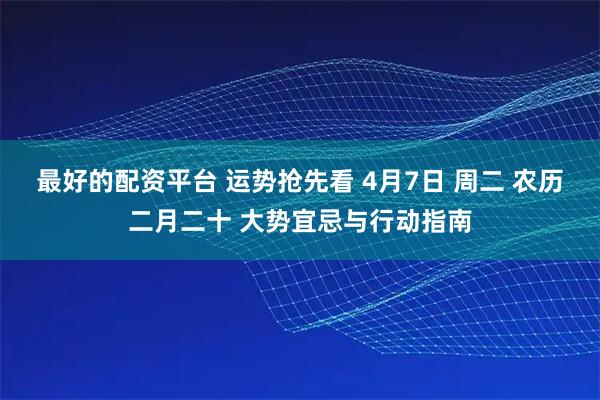 最好的配资平台 运势抢先看 4月7日 周二 农历二月二十 大势宜忌与行动指南